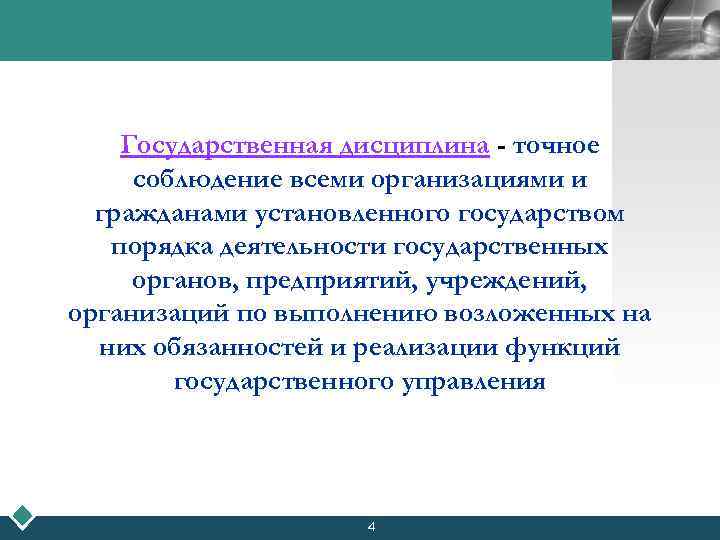 Государственная дисциплина - точное соблюдение всеми организациями и гражданами установленного государством порядка деятельности государственных органов, предприятий, учреждений, организаций по выполнению возложенных на них обязанностей и реализации функций государственного управления

4